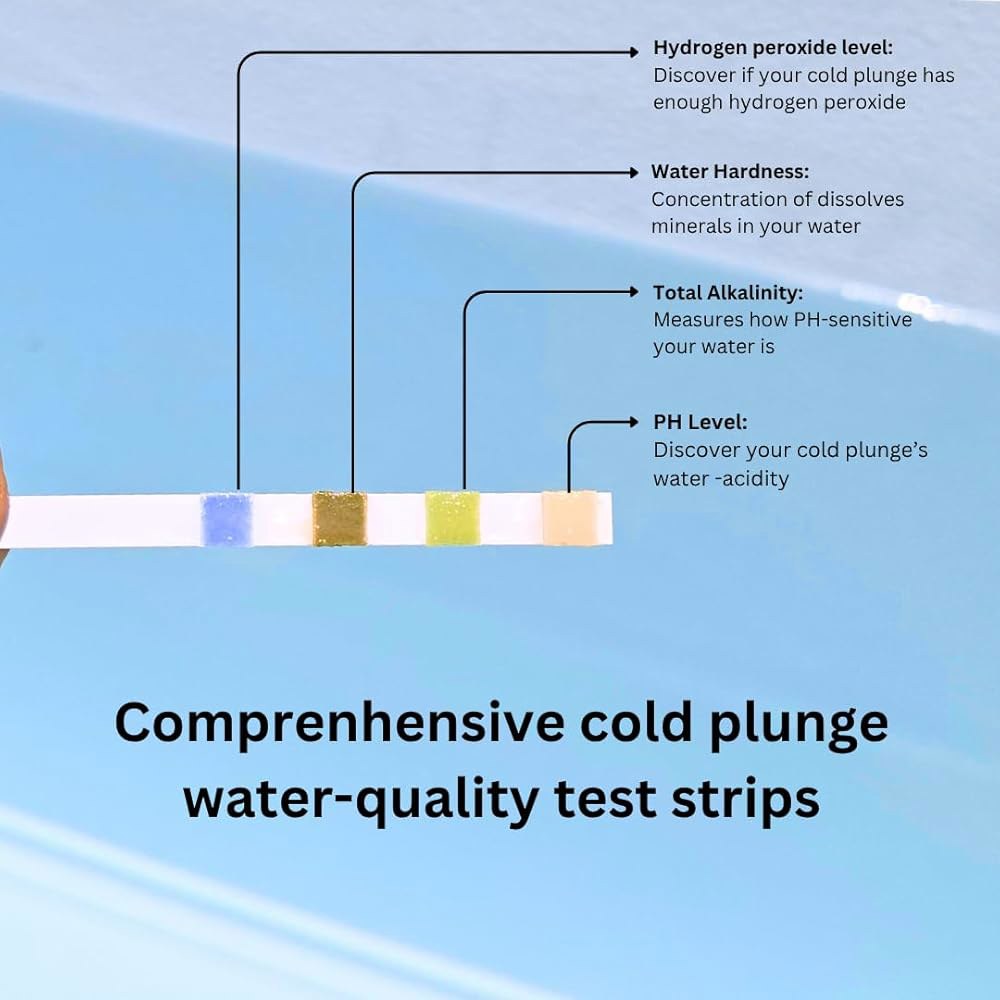 Hydrogen peroxide level:
Discover if your cold plunge has enough hydrogen peroxide

Water Hardness:
Concentration of dissolves minerals in your water

Total Alkalinity:
Measures how PH-sensitive your water is

PH Level:
Discover your cold plunge's water -acidity

Comprenhensive cold plunge water-quality test strips